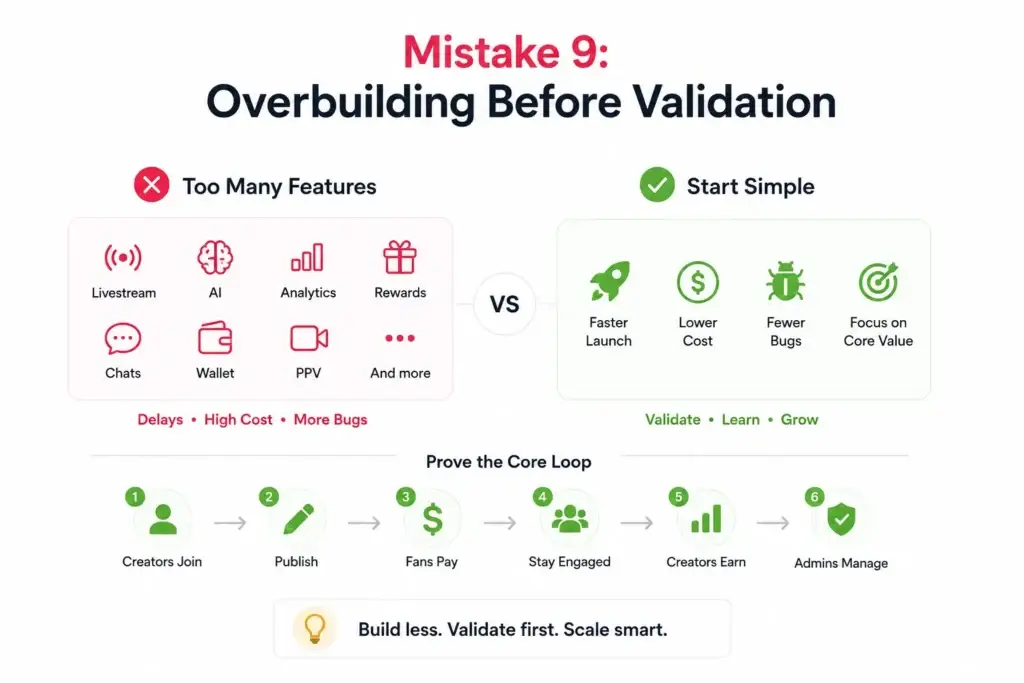 Mistake 9:
Overbuilding Before Validation

Too Many Features

Livestream
AI
Analytics
Rewards
Chats
Wallet
PPV
And more

Delays • High Cost • More Bugs

VS

Start Simple

Faster Launch
Lower Cost
Fewer Bugs
Focus on Core Value

Validate • Learn • Grow

Prove the Core Loop

1 Creators Join
2 Publish
3 Fans Pay
4 Stay Engaged
5 Creators Earn
6 Admins Manage

Build less. Validate first. Scale smart.